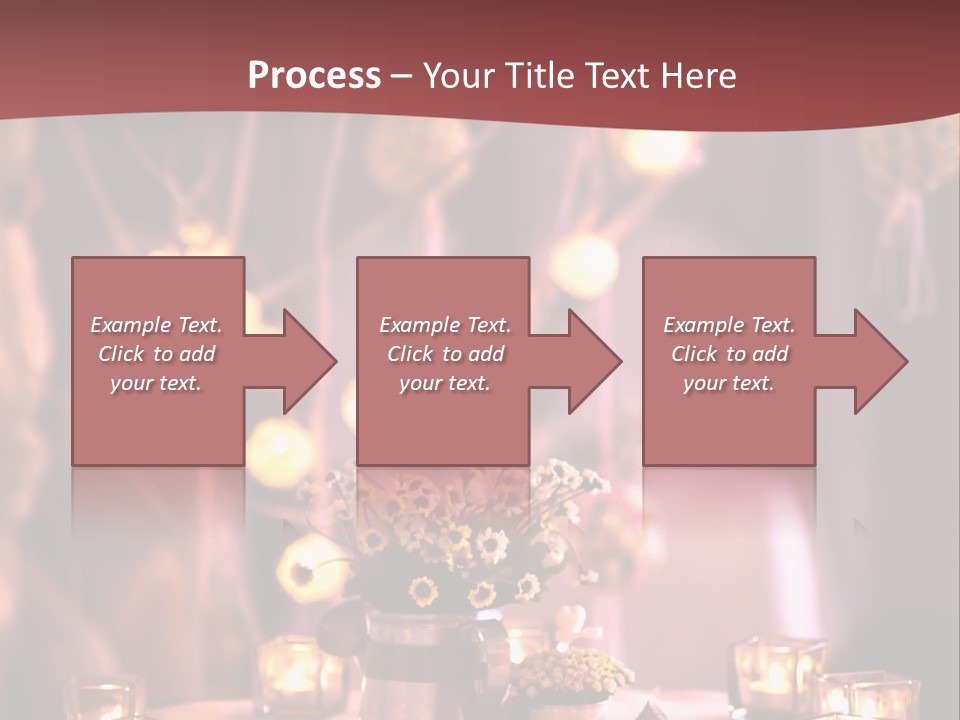 Process – Your Title Text Here

Example Text. Click to add your text.

Example Text. Click to add your text.

Example Text. Click to add your text.